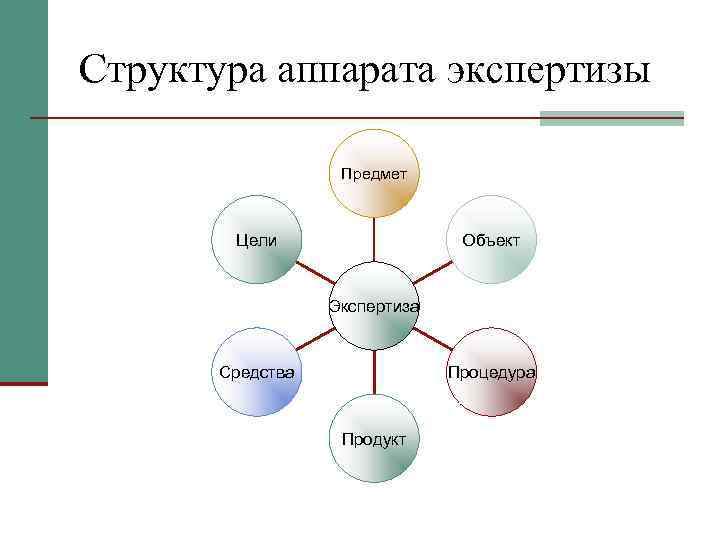 Структура аппарата экспертизы

Предмет

Цели

Объект

Экспертиза

Средства

Процедура

Продукт